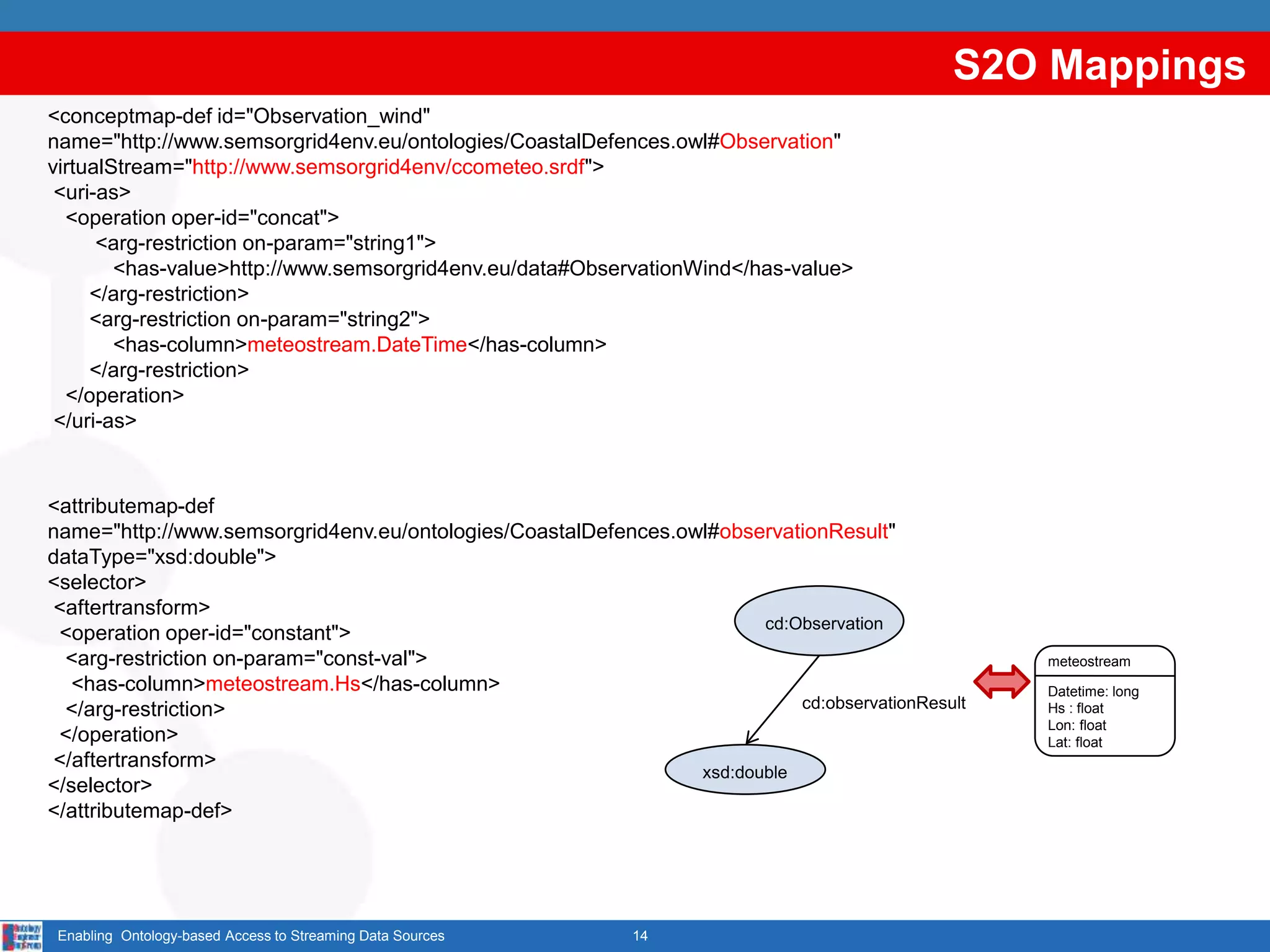 S2O Mappings

<conceptmap-def id="Observation_wind" name="http://www.semsorgrid4env.eu/ontologies/CoastalDefences.owl#Observation" virtualStream="http://www.semsorgrid4env/ccometeo.srdf">
<uri-as>
<operation oper-id="concat">
<arg-restriction on-param="string1">
<has-value>http://www.semsorgrid4env.eu/data#ObservationWind</has-value>
</arg-restriction>
<arg-restriction on-param="string2">
<has-column>meteostream.DateTime</has-column>
</arg-restriction>
</operation>
</uri-as>

<attributemap-def name="http://www.semsorgrid4env.eu/ontologies/CoastalDefences.owl#observationResult" dataType="xsd:double">
<selector>
<aftertransform>
<operation oper-id="constant">
<arg-restriction on-param="const-val">
<has-column>meteostream.Hs</has-column>
</arg-restriction>
</operation>
</aftertransform>
</selector>
</attributemap-def>

cd:Observation
cd:observationResult
xsd:double

meteostream
Datetime: long
Hs : float
Lon: float
Lat: float

Enabling Ontology-based Access to Streaming Data Sources 14